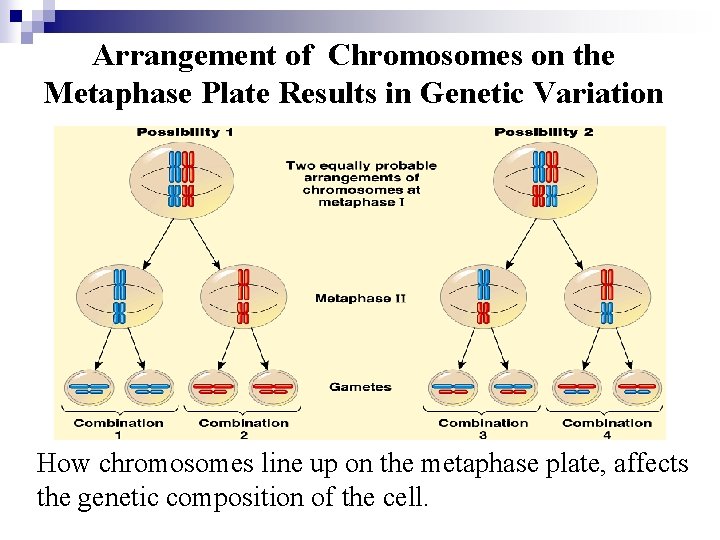 Arrangement of Chromosomes on the Metaphase Plate Results in Genetic Variation

Possibility 1

Possibility 2

Two equally probable arrangements of chromosomes at metaphase I

Metaphase II

Gametes

Combination 1

Combination 2

Combination 3

Combination 4

How chromosomes line up on the metaphase plate, affects the genetic composition of the cell.